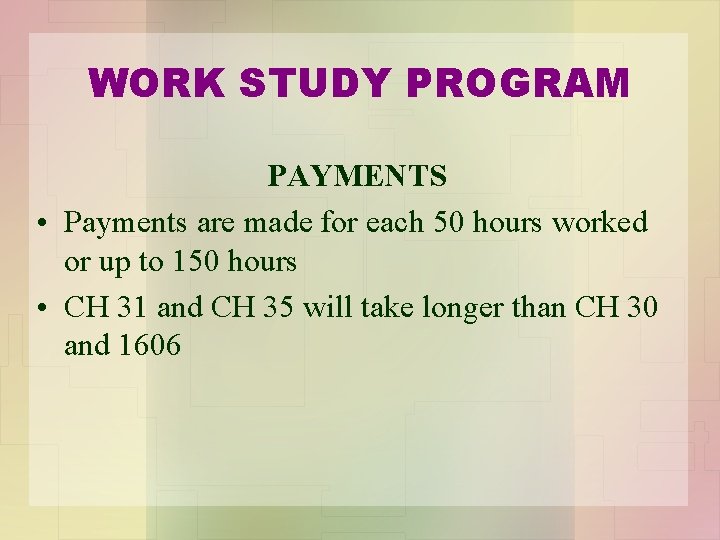 WORK STUDY PROGRAM

PAYMENTS

• Payments are made for each 50 hours worked or up to 150 hours

• CH 31 and CH 35 will take longer than CH 30 and 1606